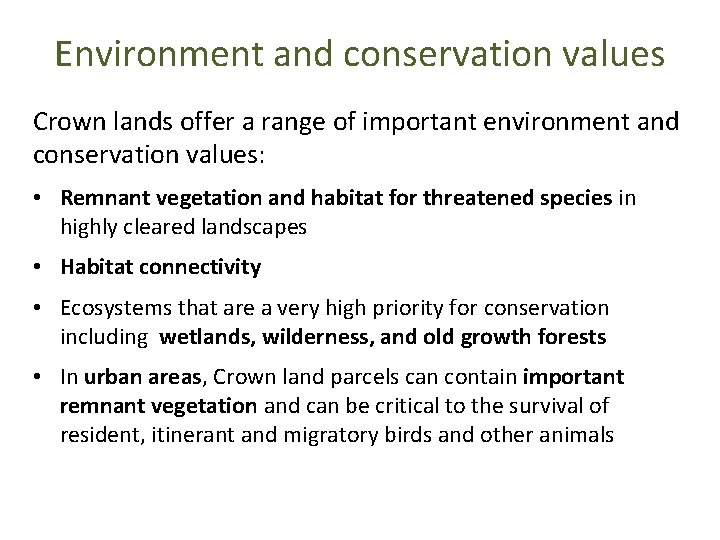 Environment and conservation values

Crown lands offer a range of important environment and conservation values:

• Remnant vegetation and habitat for threatened species in highly cleared landscapes

• Habitat connectivity

• Ecosystems that are a very high priority for conservation including wetlands, wilderness, and old growth forests

• In urban areas, Crown land parcels can contain important remnant vegetation and can be critical to the survival of resident, itinerant and migratory birds and other animals